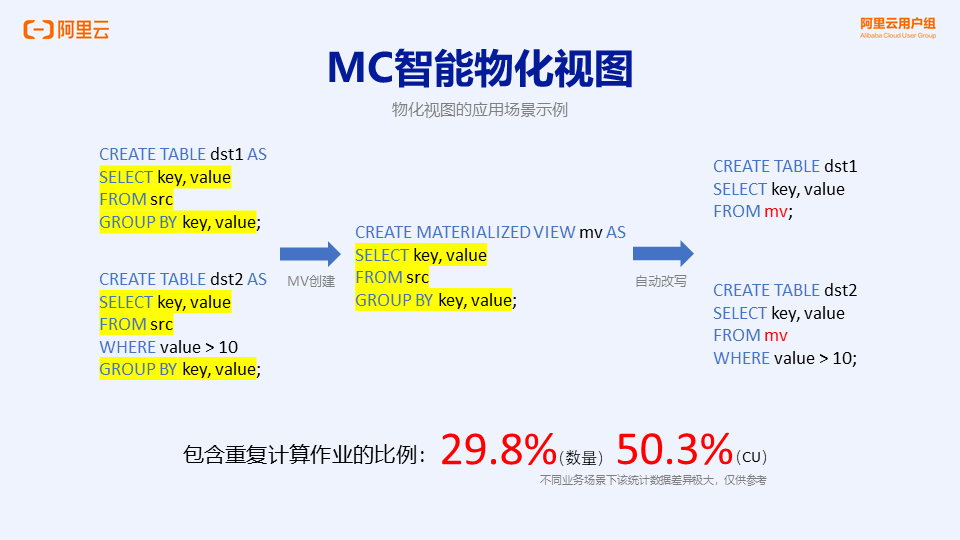 阿里云

阿里云用户组
Alibaba Cloud User Group

MC智能物化视图

物化视图的应用场景示例

CREATE TABLE dst1 AS
SELECT key, value
FROM src
GROUP BY key, value;

CREATE TABLE dst2 AS
SELECT key, value
FROM src
WHERE value > 10
GROUP BY key, value;

MV创建

CREATE MATERIALIZED VIEW mv AS
SELECT key, value
FROM src
GROUP BY key, value;

自动改写

CREATE TABLE dst1
SELECT key, value
FROM mv;

CREATE TABLE dst2
SELECT key, value
FROM mv
WHERE value > 10;

包含重复计算作业的比例：29.8%（数量） 50.3%（CU）

不同业务场景下该统计数据差异极大，仅供参考